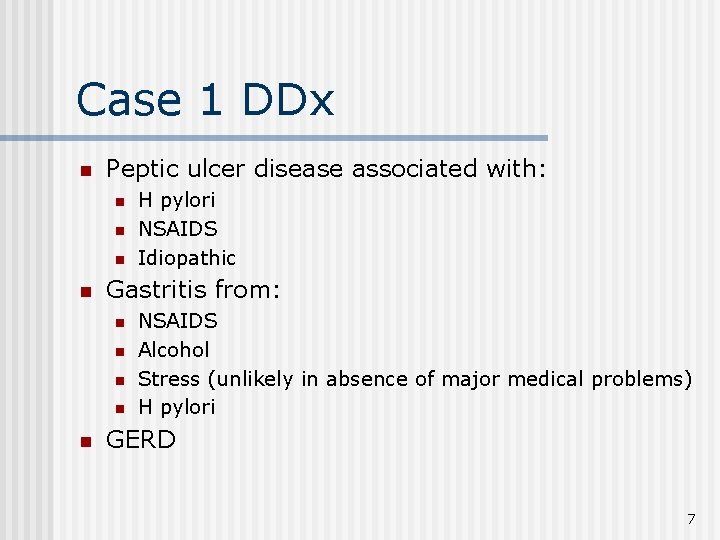 Case 1 DDx

- Peptic ulcer disease associated with:
  - H pylori
  - NSAIDS
  - Idiopathic
- Gastritis from:
  - NSAIDS
  - Alcohol
  - Stress (unlikely in absence of major medical problems)
  - H pylori
- GERD

7